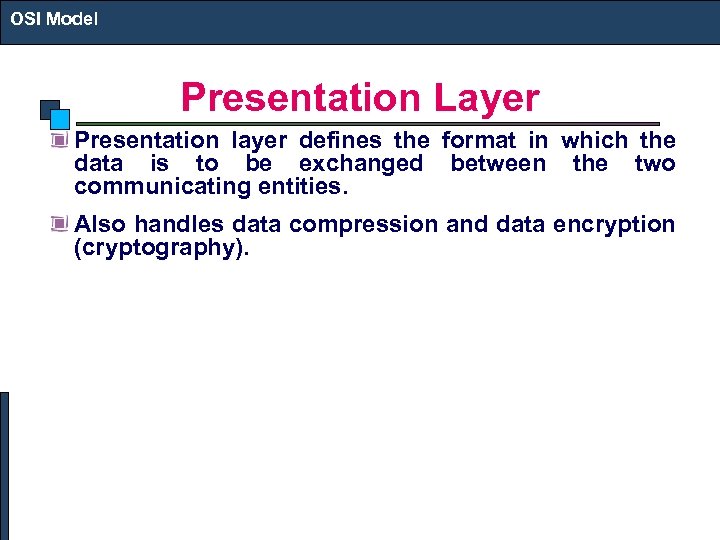 OSI Model

Presentation Layer

Presentation layer defines the format in which the data is to be exchanged between the two communicating entities.

Also handles data compression and data encryption (cryptography).